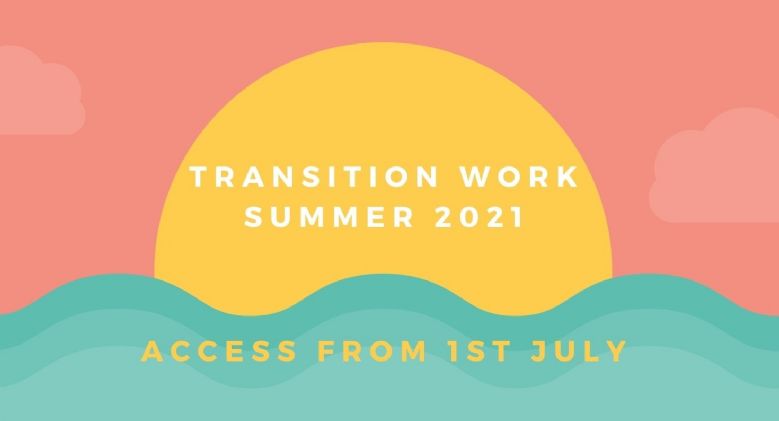 TRANSITION WORK
SUMMER 2021

ACCESS FROM 1ST JULY